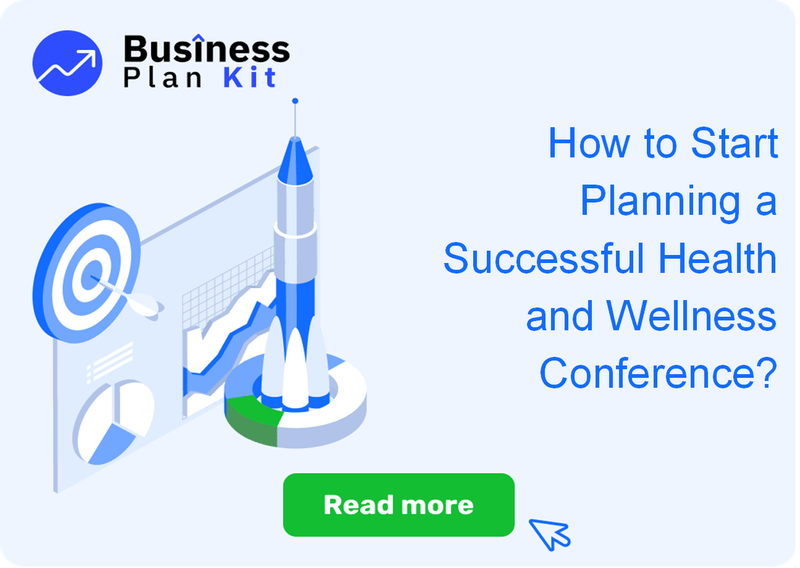 Business Plan Kit

How to Start Planning a Successful Health and Wellness Conference?

Read more